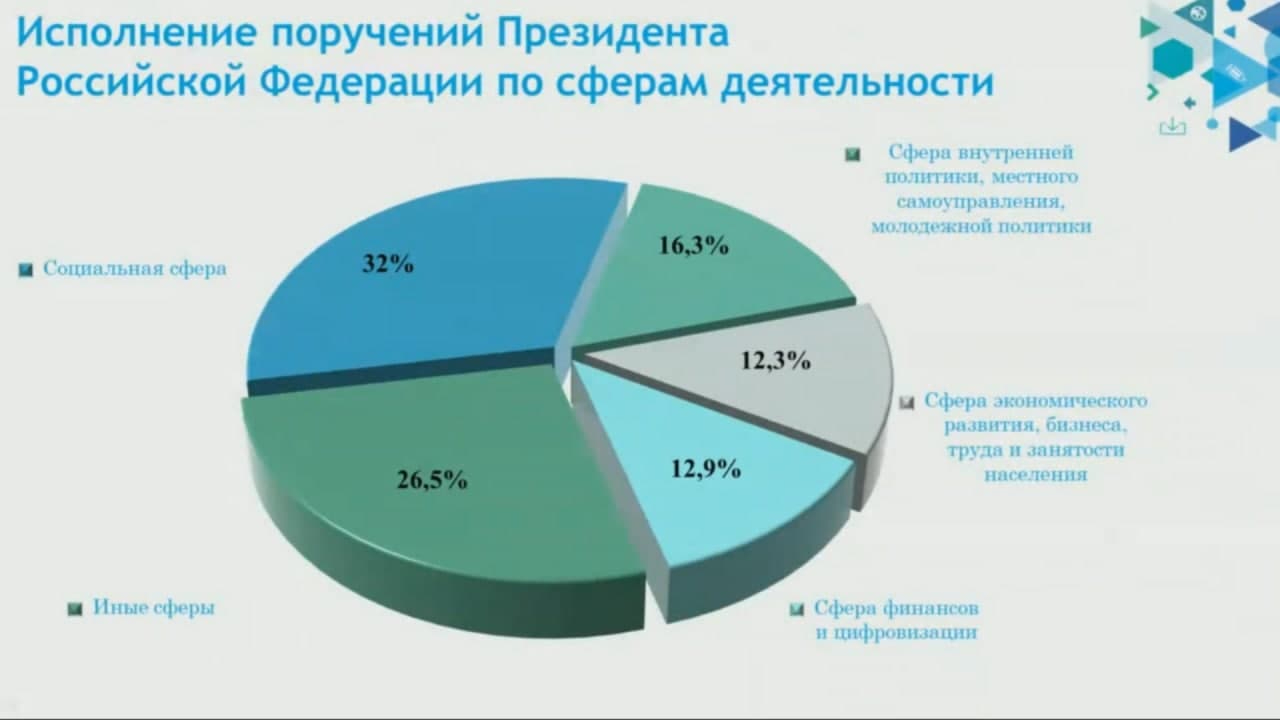 Исполнение поручений Президента Российской Федерации по сферам деятельности

Сфера внутренней политики, местного самоуправления, молодежной политики

Социальная сфера

32%

16,3%

12,3%

Сфера экономического развития, бизнеса, труда и занятости населения

26,5%

12,9%

Иные сферы

Сфера финансов и цифровизации